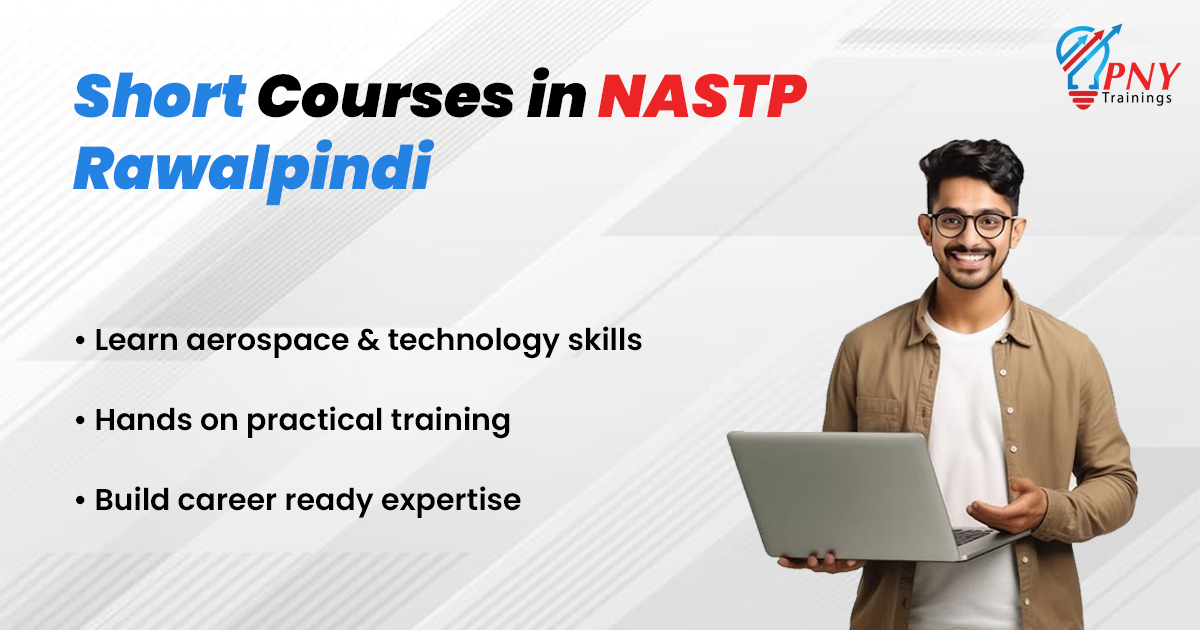 PNY Trainings

Short Courses in NASTP Rawalpindi

• Learn aerospace & technology skills

• Hands on practical training

• Build career ready expertise